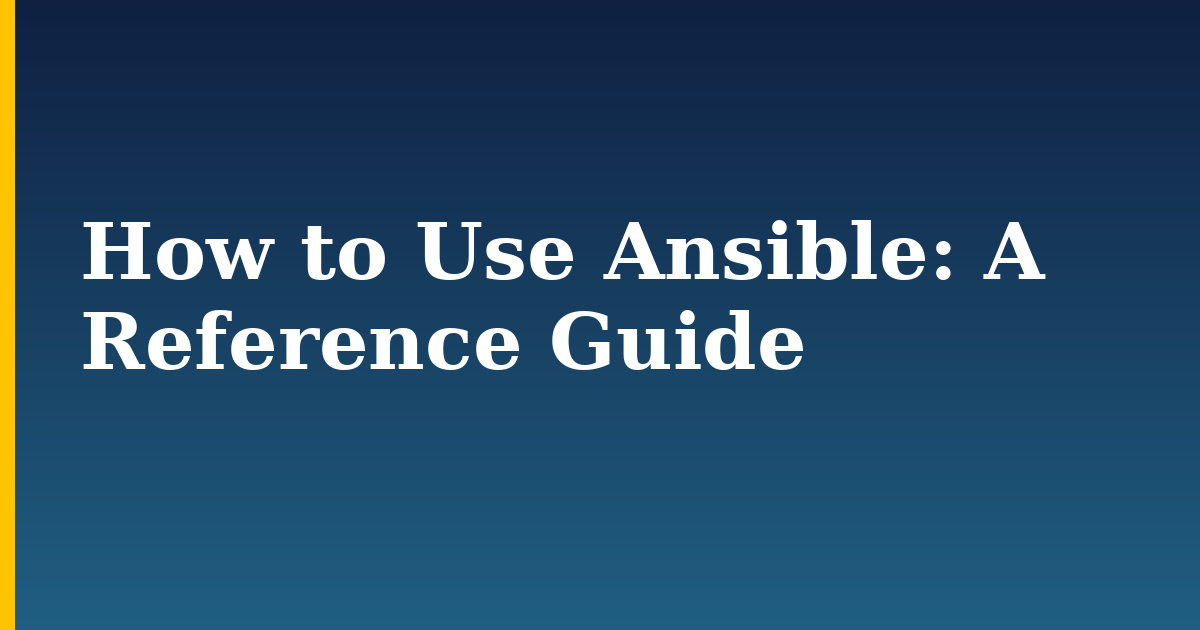 How to Use Ansible: A Reference Guide